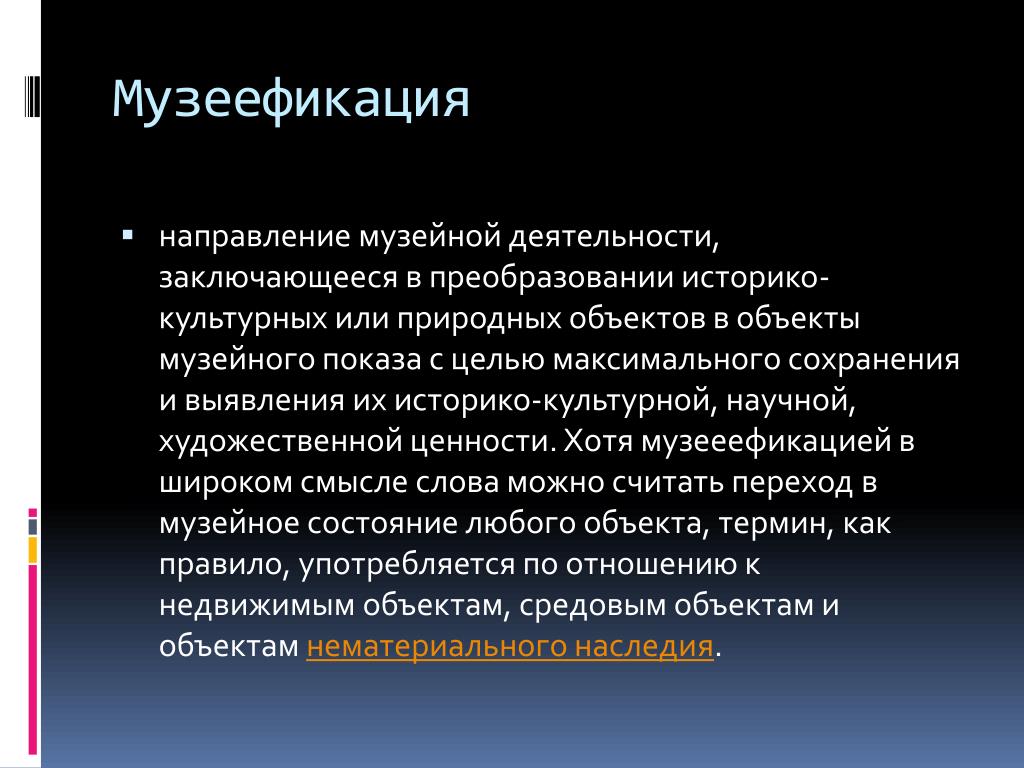 Музеефикация

▪ направление музейной деятельности, заключающееся в преобразовании историко-культурных или природных объектов в объекты музейного показа с целью максимального сохранения и выявления их историко-культурной, научной, художественной ценности. Хотя музееефикацией в широком смысле слова можно считать переход в музейное состояние любого объекта, термин, как правило, употребляется по отношению к недвижимым объектам, средовым объектам и объектам нематериального наследия.